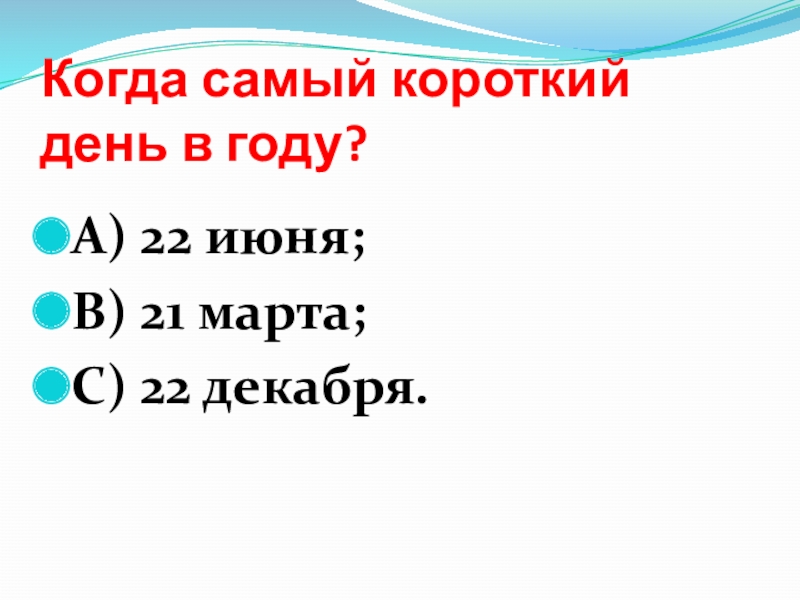 Когда самый короткий день в году?

А) 22 июня;

В) 21 марта;

С) 22 декабря.